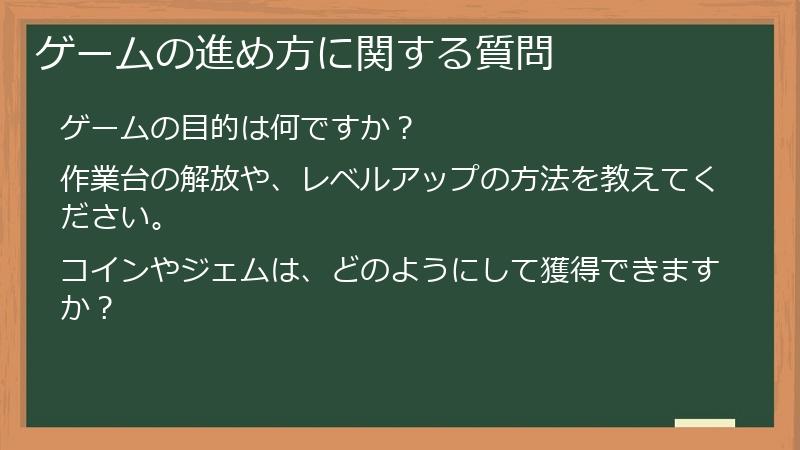 ゲームの進め方に関する質問

ゲームの目的は何ですか？

作業台の解放や、レベルアップの方法を教えてください。

コインやジェムは、どのようにして獲得できますか？